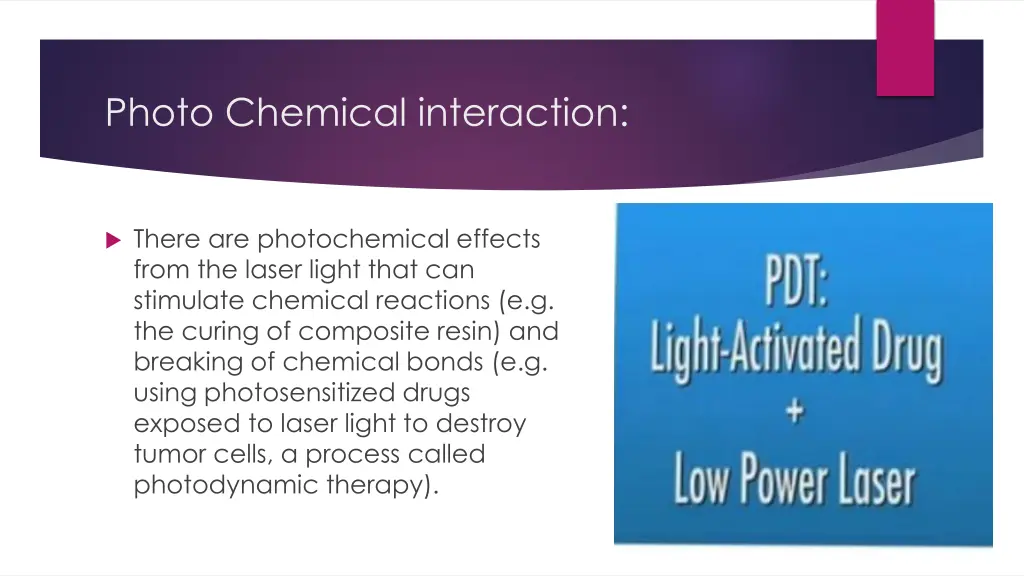 Photo Chemical interaction:

There are photochemical effects from the laser light that can stimulate chemical reactions (e.g. the curing of composite resin) and breaking of chemical bonds (e.g. using photosensitized drugs exposed to laser light to destroy tumor cells, a process called photodynamic therapy).

PDT:
Light-Activated Drug
+
Low Power Laser